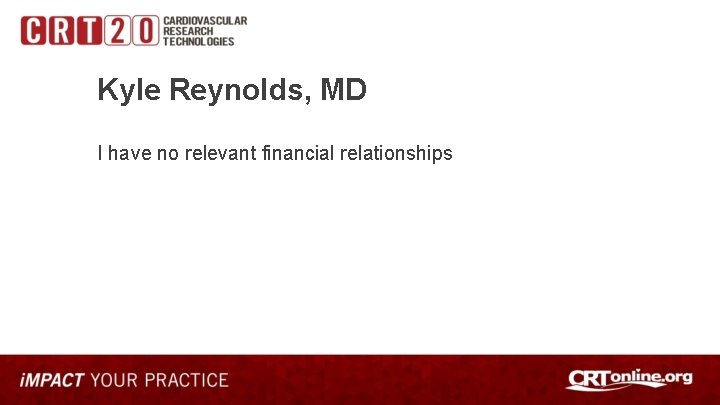 CRT20 CARDIOVASCULAR RESEARCH TECHNOLOGIES

Kyle Reynolds, MD

I have no relevant financial relationships

iMPACT YOUR PRACTICE

CRTonline.org